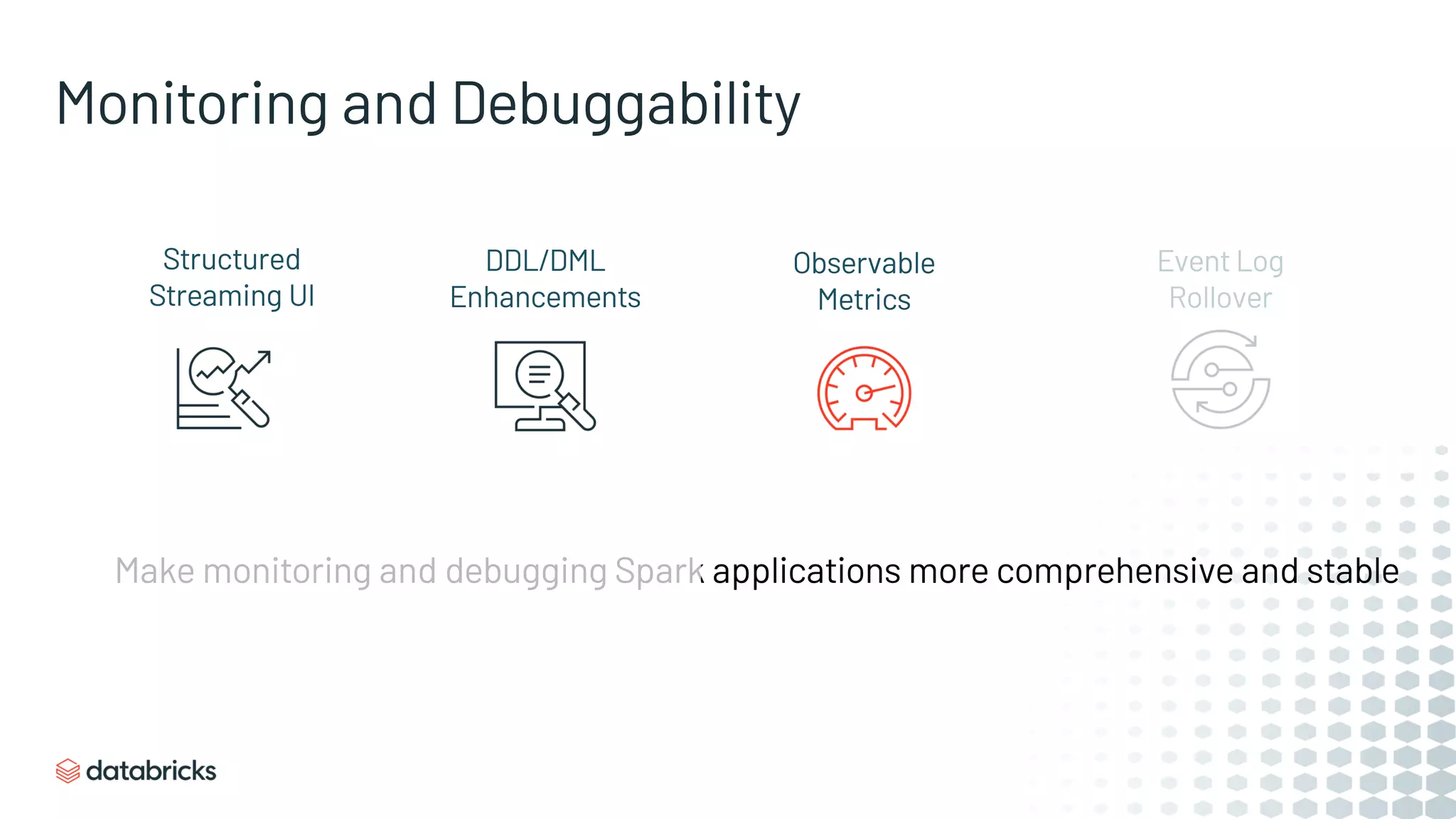 Monitoring and Debuggability

Structured Streaming UI

DDL/DML Enhancements

Observable Metrics

Event Log Rollover

Make monitoring and debugging Spark applications more comprehensive and stable

databricks